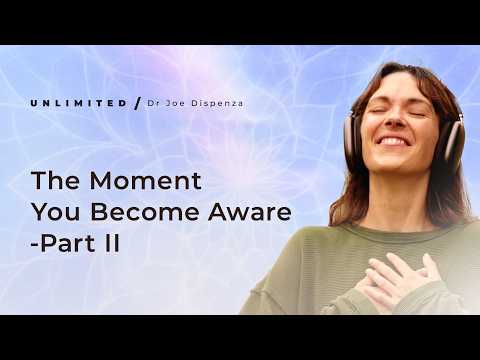 UNLIMITED / Dr Joe Dispenza

The Moment You Become Aware -Part II